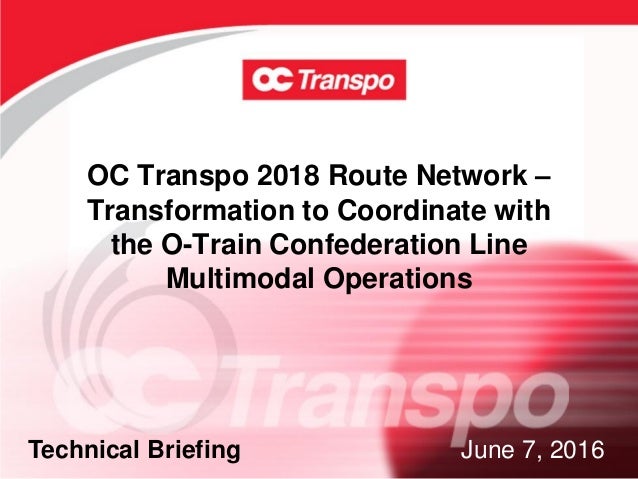 OC Transpo

OC Transpo 2018 Route Network – Transformation to Coordinate with the O-Train Confederation Line Multimodal Operations

OC Transpo

Technical Briefing

June 7, 2016